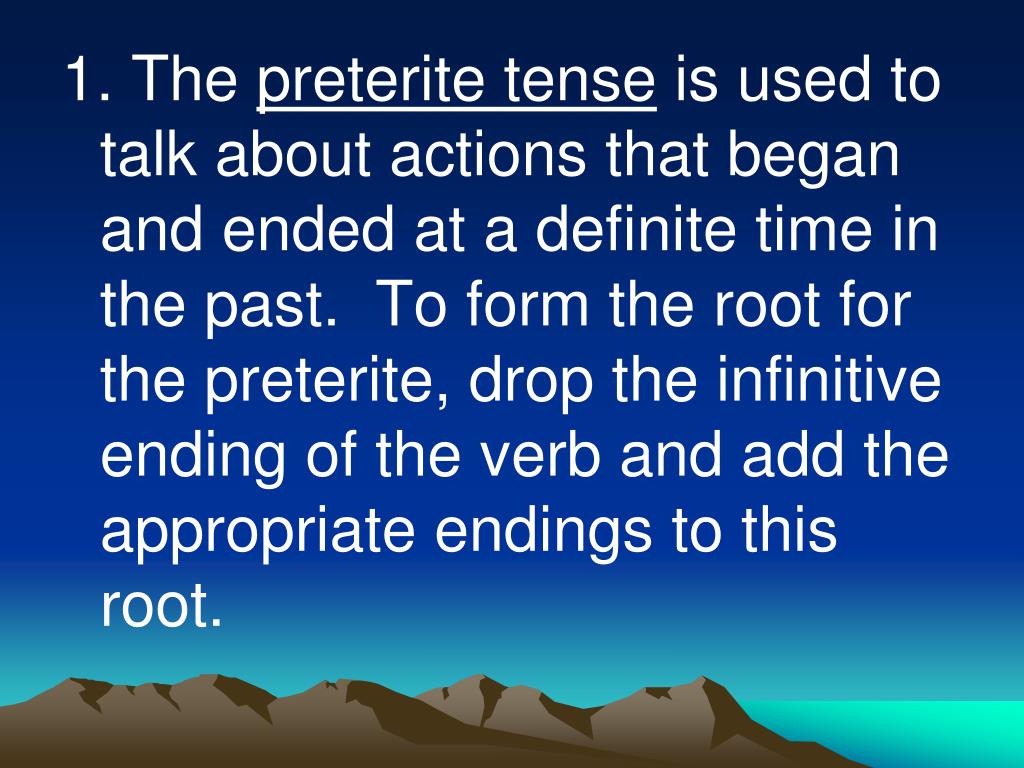 1. The preterite tense is used to talk about actions that began and ended at a definite time in the past.  To form the root for the preterite, drop the infinitive ending of the verb and add the appropriate endings to this root.